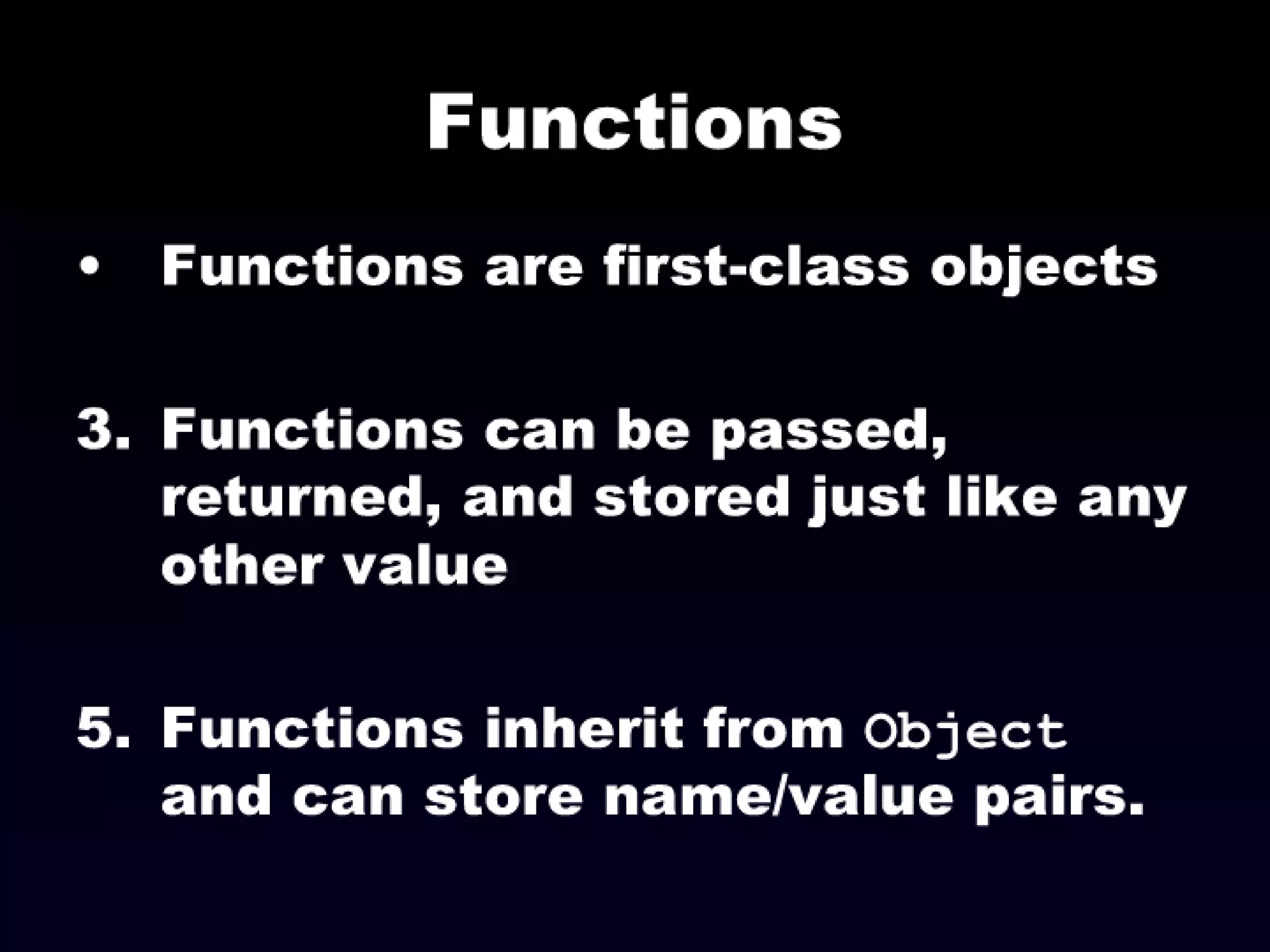 Functions

• Functions are first-class objects

3. Functions can be passed, returned, and stored just like any other value

5. Functions inherit from Object and can store name/value pairs.